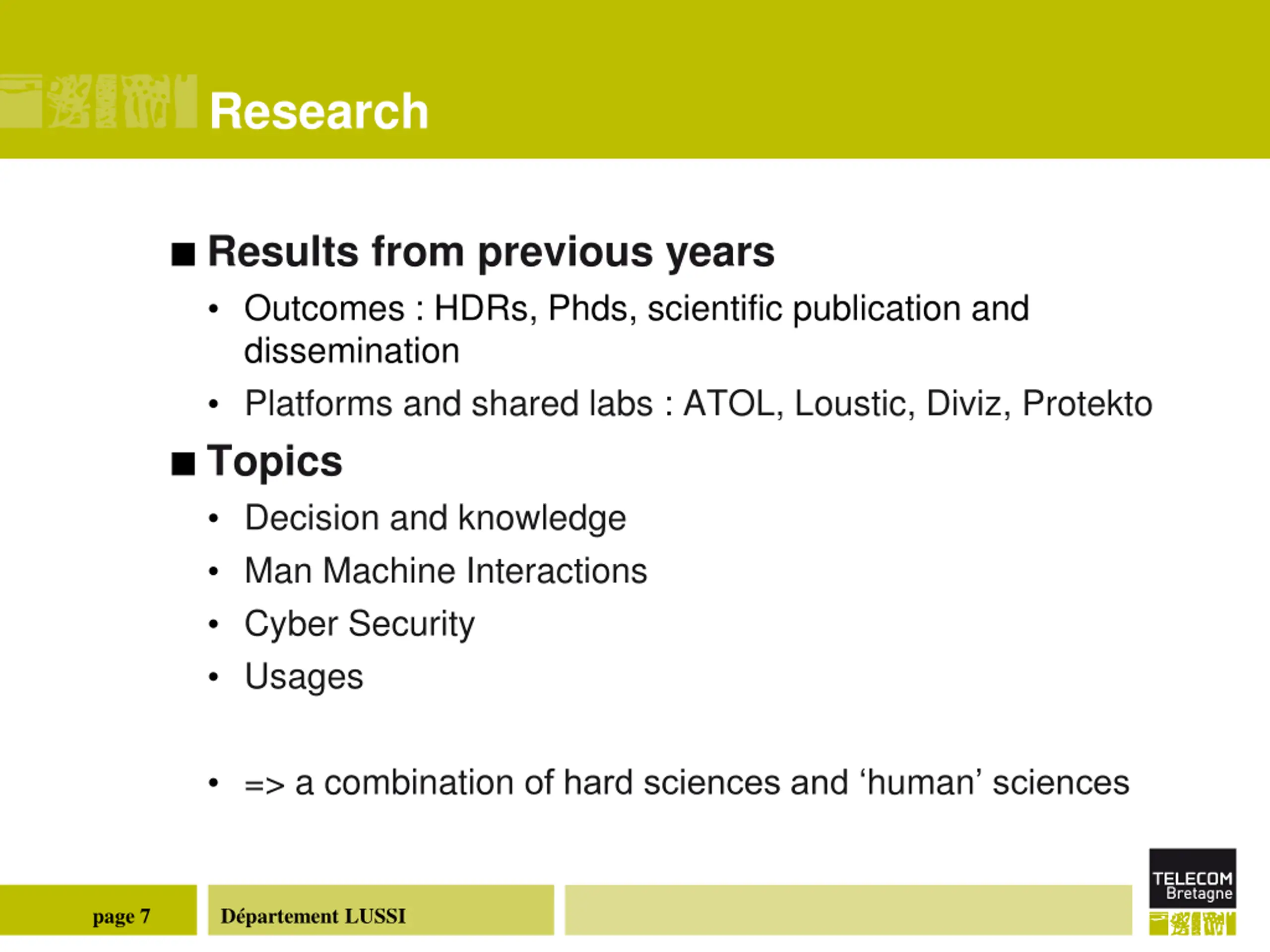 Research

■ Results from previous years

• Outcomes : HDRs, Phds, scientific publication and dissemination

• Platforms and shared labs : ATOL, Loustic, Diviz, Protekto

■ Topics

• Decision and knowledge

• Man Machine Interactions

• Cyber Security

• Usages

• => a combination of hard sciences and ‘human’ sciences

page 7

Département LUSSI

TELECOM Bretagne